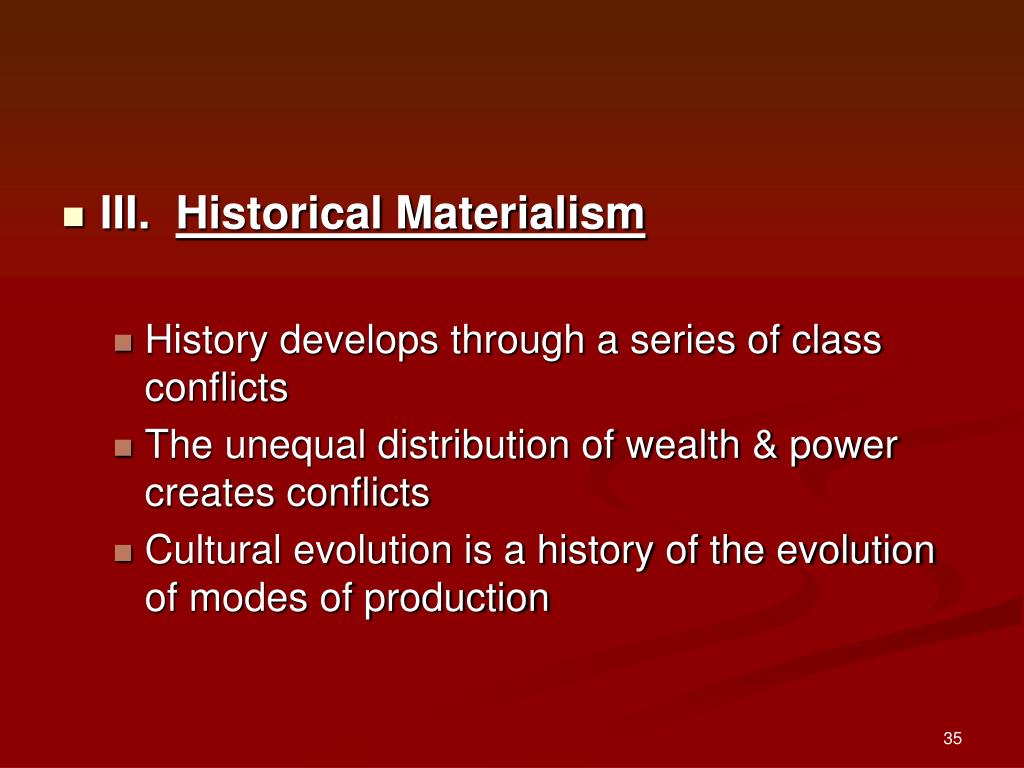 III. Historical Materialism

History develops through a series of class conflicts

The unequal distribution of wealth & power creates conflicts

Cultural evolution is a history of the evolution of modes of production

35